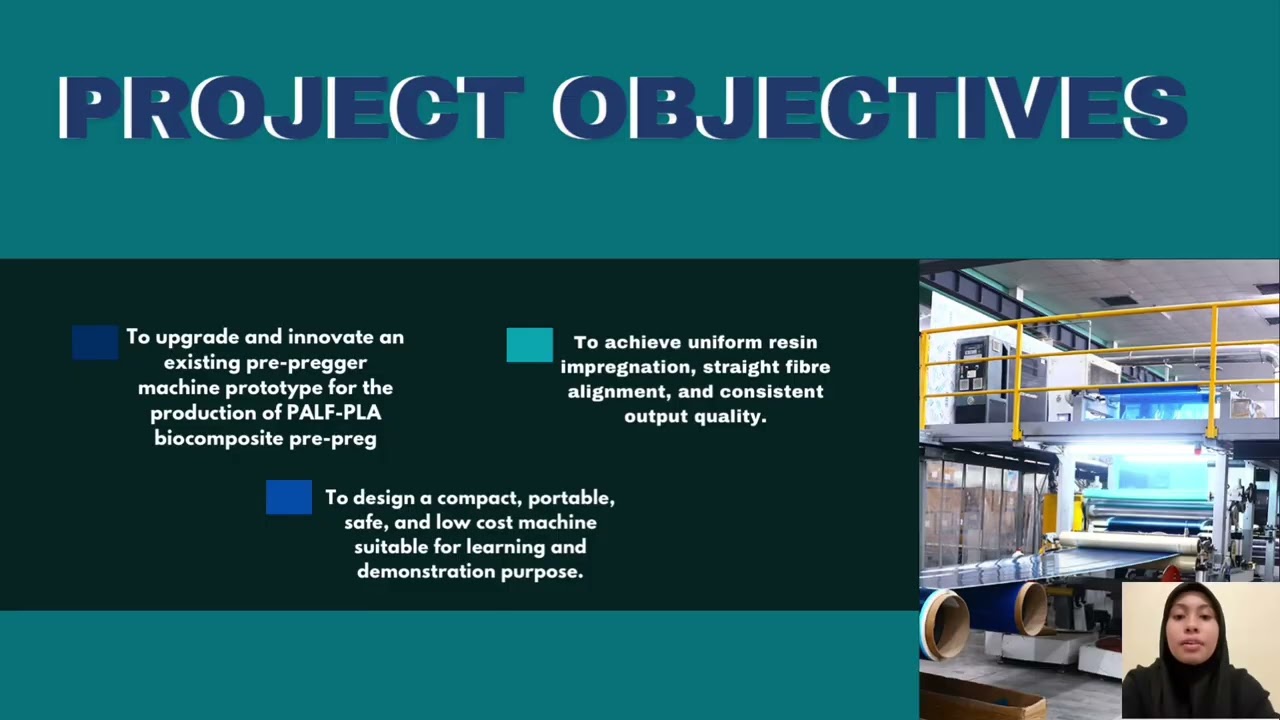 PROJECT OBJECTIVES

To upgrade and innovate an existing pre-pregger machine prototype for the production of PALF-PLA biocomposite pre-preg

To achieve uniform resin impregnation, straight fibre alignment, and consistent output quality.

To design a compact, portable, safe, and low cost machine suitable for learning and demonstration purpose.